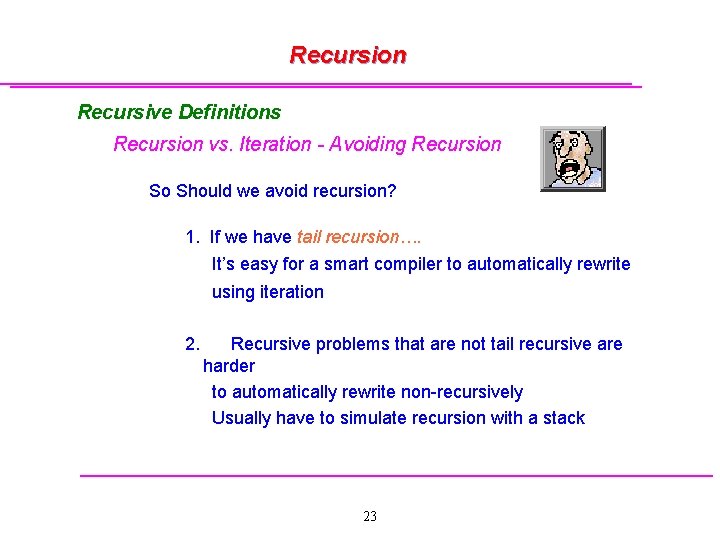 Recursion

Recursive Definitions

Recursion vs. Iteration - Avoiding Recursion

So Should we avoid recursion?

1. If we have tail recursion….
It's easy for a smart compiler to automatically rewrite using iteration

2. Recursive problems that are not tail recursive are harder
to automatically rewrite non-recursively
Usually have to simulate recursion with a stack

23